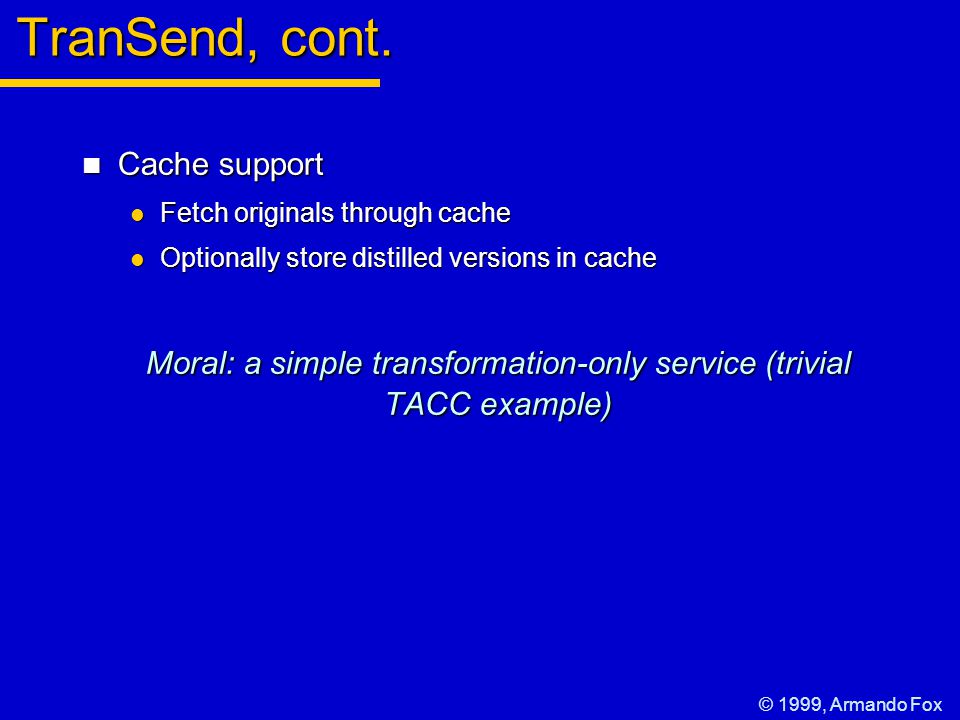 TranSend, cont.

Cache support

Fetch originals through cache

Optionally store distilled versions in cache

Moral: a simple transformation-only service (trivial TACC example)

© 1999, Armando Fox